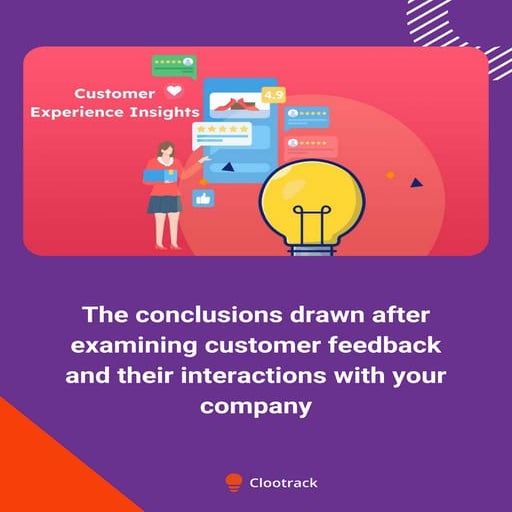 Customer
Experience Insights

4.9

The conclusions drawn after examining customer feedback and their interactions with your company

Clootrack